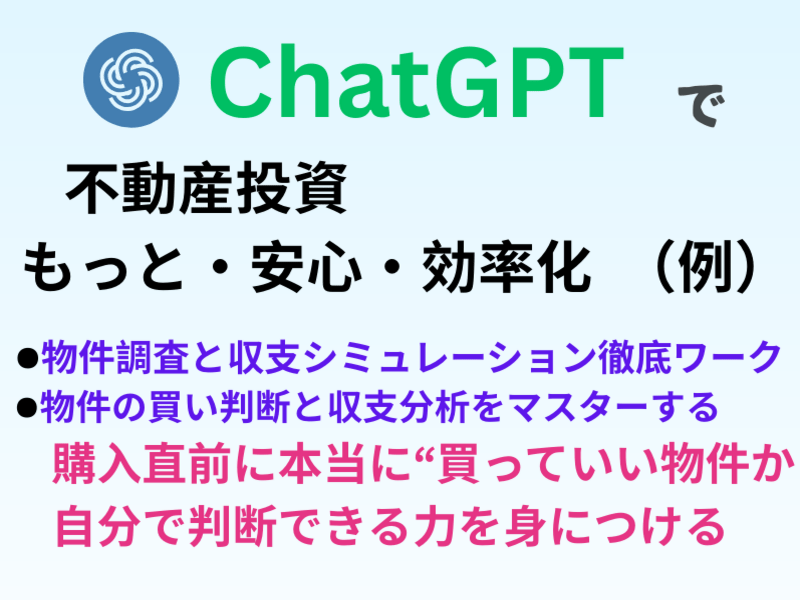 ChatGPT で

不動産投資
もっと・安心・効率化 （例）

●物件調査と収支シミュレーション徹底ワーク
●物件の買い判断と収支分析をマスターする
購入直前に本当に“買っていい物件か
自分で判断できる力を身につける